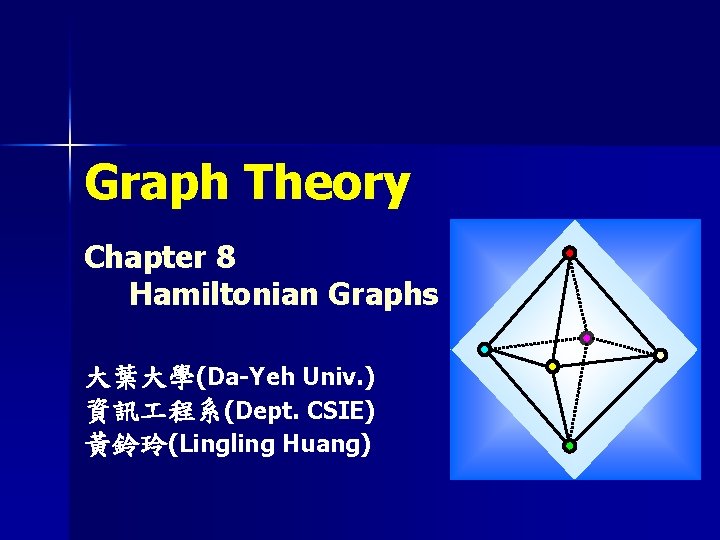 Graph Theory

Chapter 8
Hamiltonian Graphs

大葉大學(Da-Yeh Univ.)
資訊工程系(Dept. CSIE)
黃鈴玲(Lingling Huang)